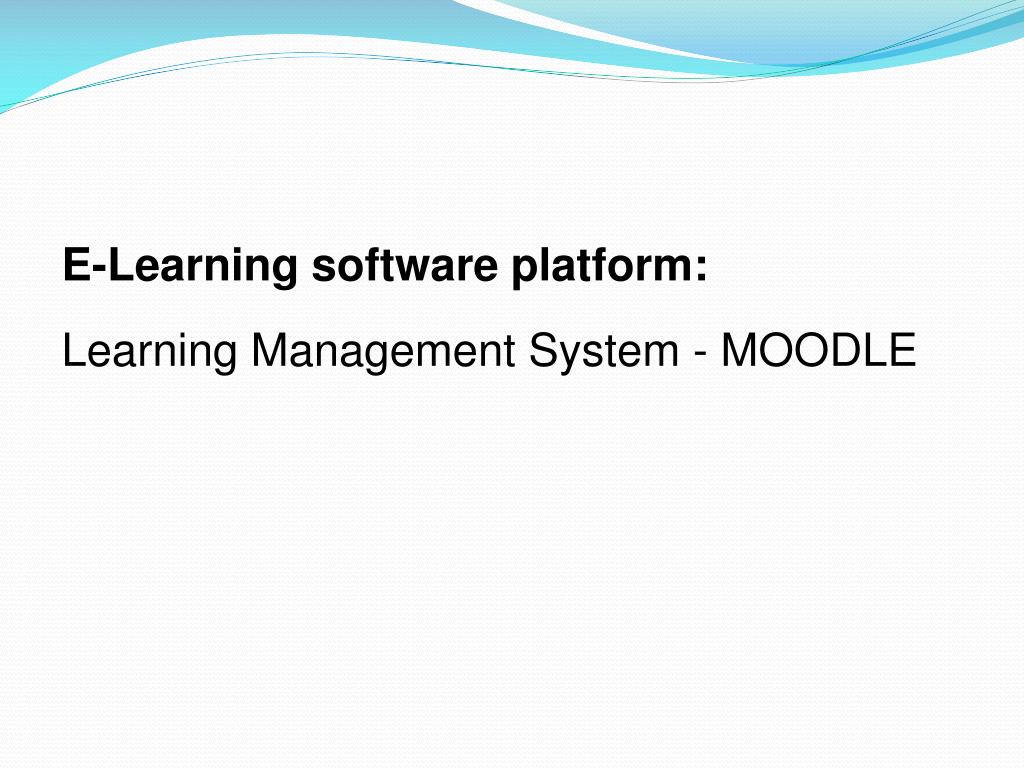 E-Learning software platform:

Learning Management System - MOODLE